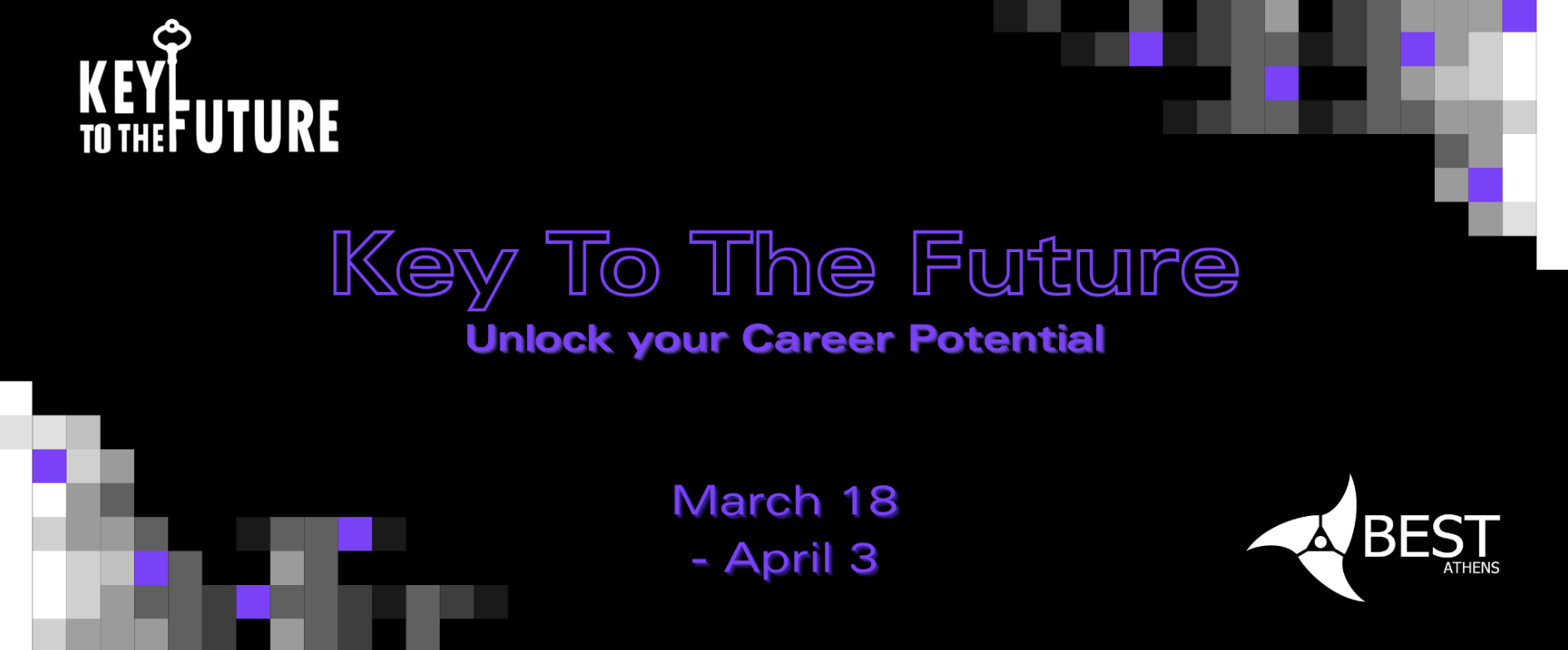 KEY TO THE FUTURE

Key To The Future

Unlock your Career Potential

March 18 - April 3

BEST ATHENS